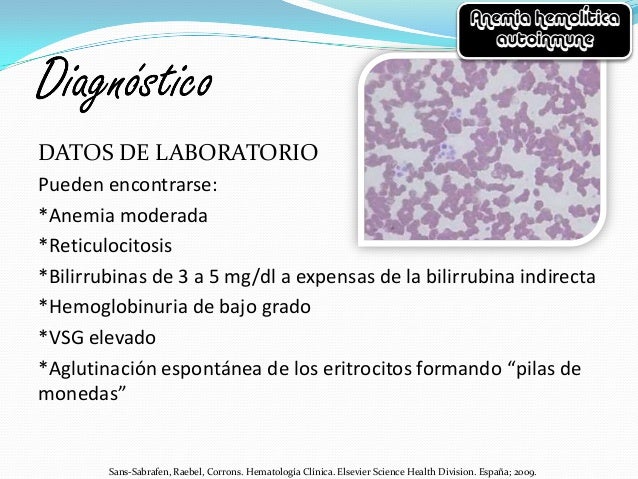 Anemia hemolítica autoinmune

Diagnóstico

DATOS DE LABORATORIO
Pueden encontrarse:
*Anemia moderada
*Reticulocitosis
*Bilirrubinas de 3 a 5 mg/dl a expensas de la bilirrubina indirecta
*Hemoglobinuria de bajo grado
*VSG elevado
*Aglutinación espontánea de los eritrocitos formando “pilas de monedas”

Sans-Sabrafen, Raebel, Corrons. Hematología Clínica. Elsevier Science Health Division. España; 2009.